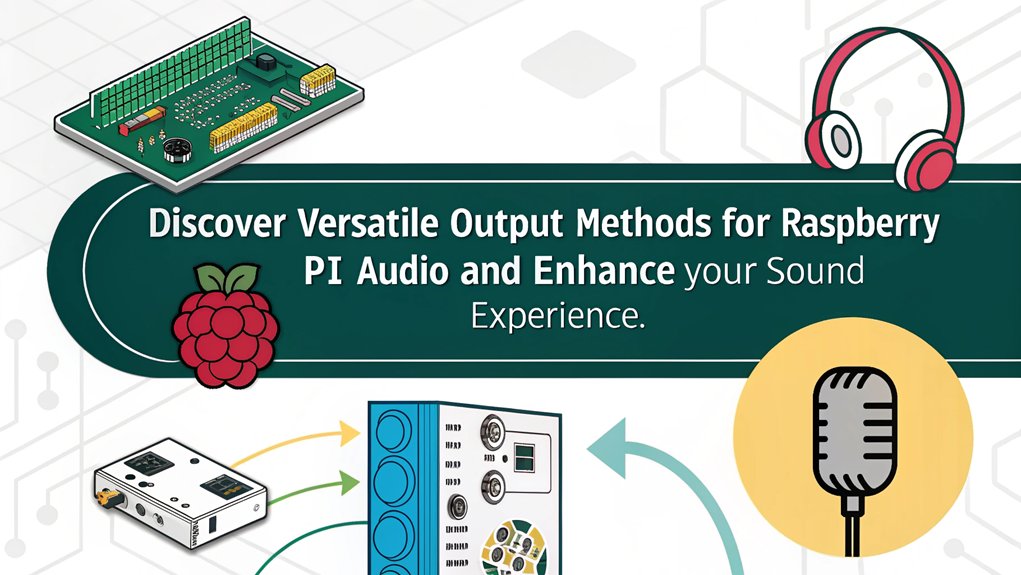 Discover Versatile Output Methods for Raspberry PI Audio and Enhance your Sound Experience.